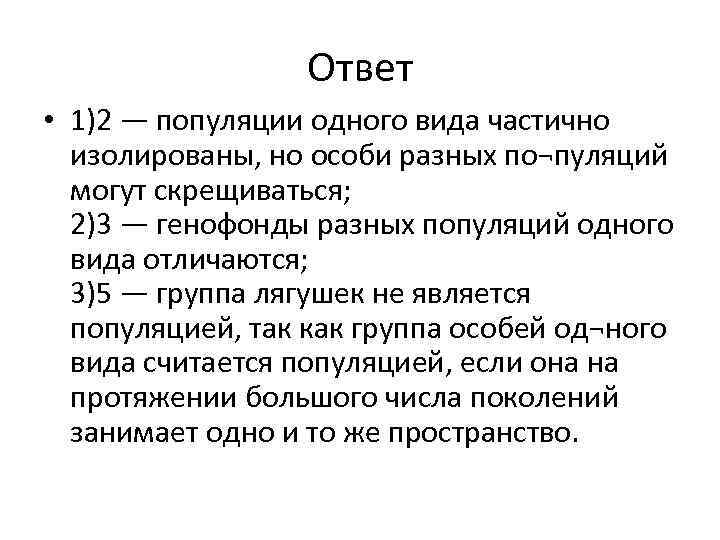 Ответ

• 1)2 — популяции одного вида частично изолированы, но особи разных по¬пуляций могут скрещиваться;
2)3 — генофонды разных популяций одного вида отличаются;
3)5 — группа лягушек не является популяцией, так как группа особей од¬ного вида считается популяцией, если она на протяжении большого числа поколений занимает одно и то же пространство.